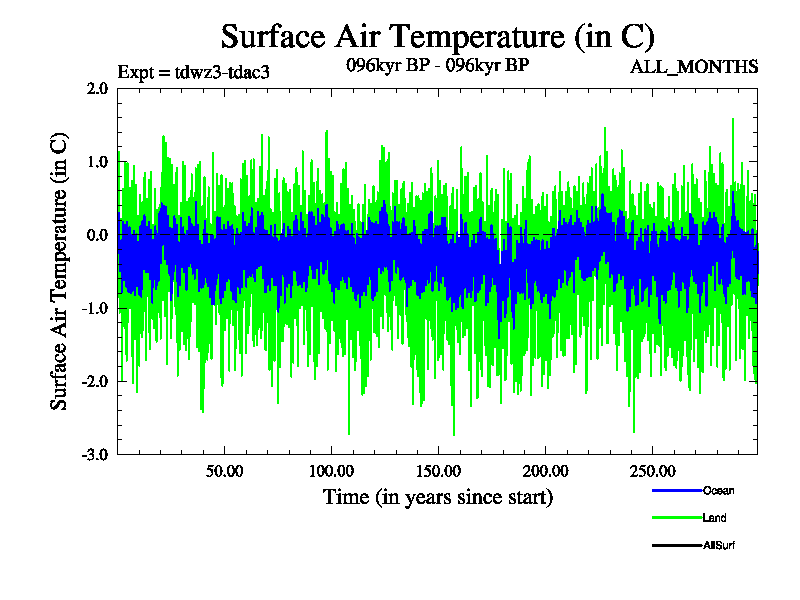 Surface Air Temperature (in C)

Expt = tdwz3-tdac3

096kyr BP - 096kyr BP

ALL_MONTHS

Surface Air Temperature (in C)

2.0
1.0
0.0
-1.0
-2.0
-3.0

50.00
100.00
150.00
200.00
250.00

Time (in years since start)

Ocean
Land
AllSurf